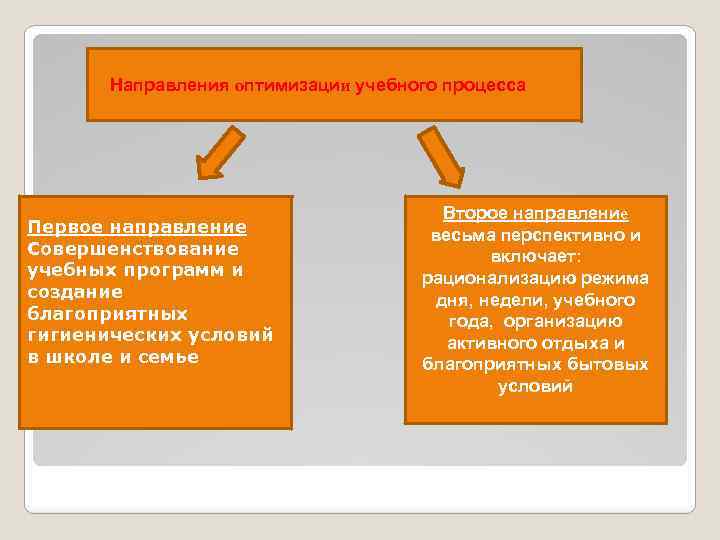 Направления оптимизации учебного процесса

Первое направление
Совершенствование учебных программ и создание благоприятных гигиенических условий в школе и семье

Второе направление весьма перспективно и включает: рационализацию режима дня, недели, учебного года, организацию активного отдыха и благоприятных бытовых условий